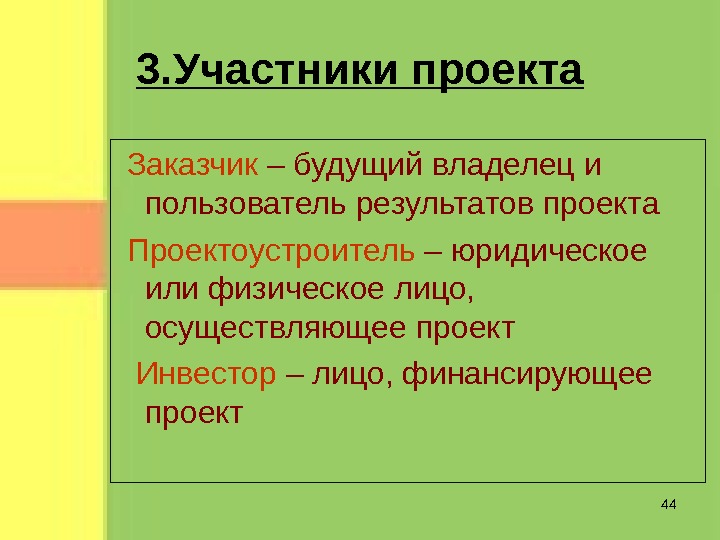 3.Участники проекта

Заказчик – будущий владелец и пользователь результатов проекта

Проектоустроитель – юридическое или физическое лицо, осуществляющее проект

Инвестор – лицо, финансирующее проект

44